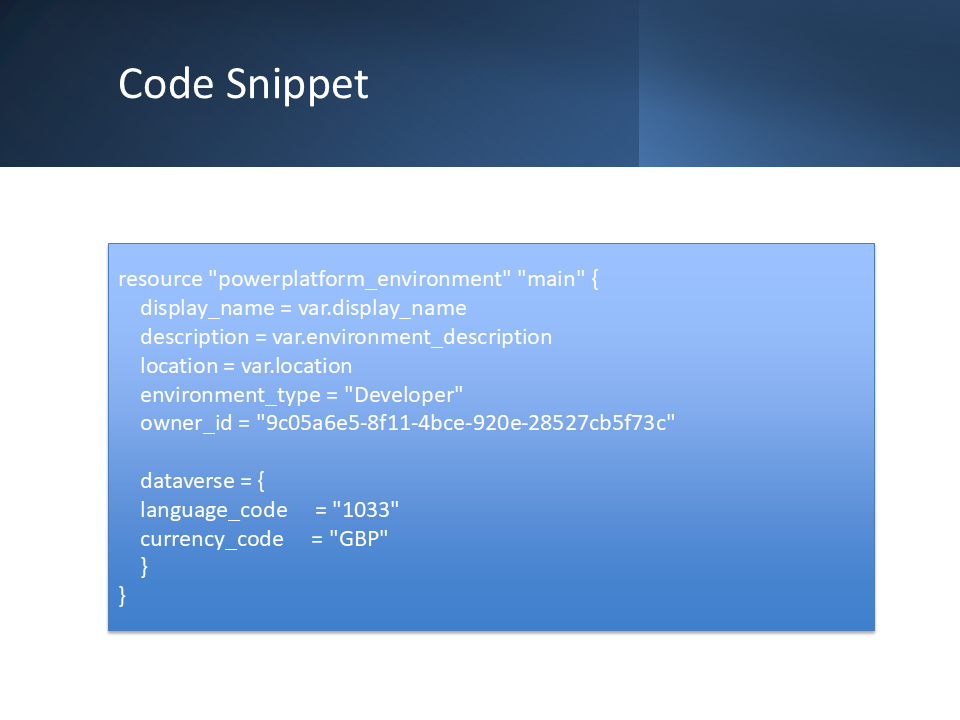 Code Snippet

resource "powerplatform_environment" "main" {
  display_name = var.display_name
  description = var.environment_description
  location = var.location
  environment_type = "Developer"
  owner_id = "9c05a6e5-8f11-4bce-920e-28527cb5f73c"

  dataverse = {
  language_code    = "1033"
  currency_code    = "GBP"
  }
}